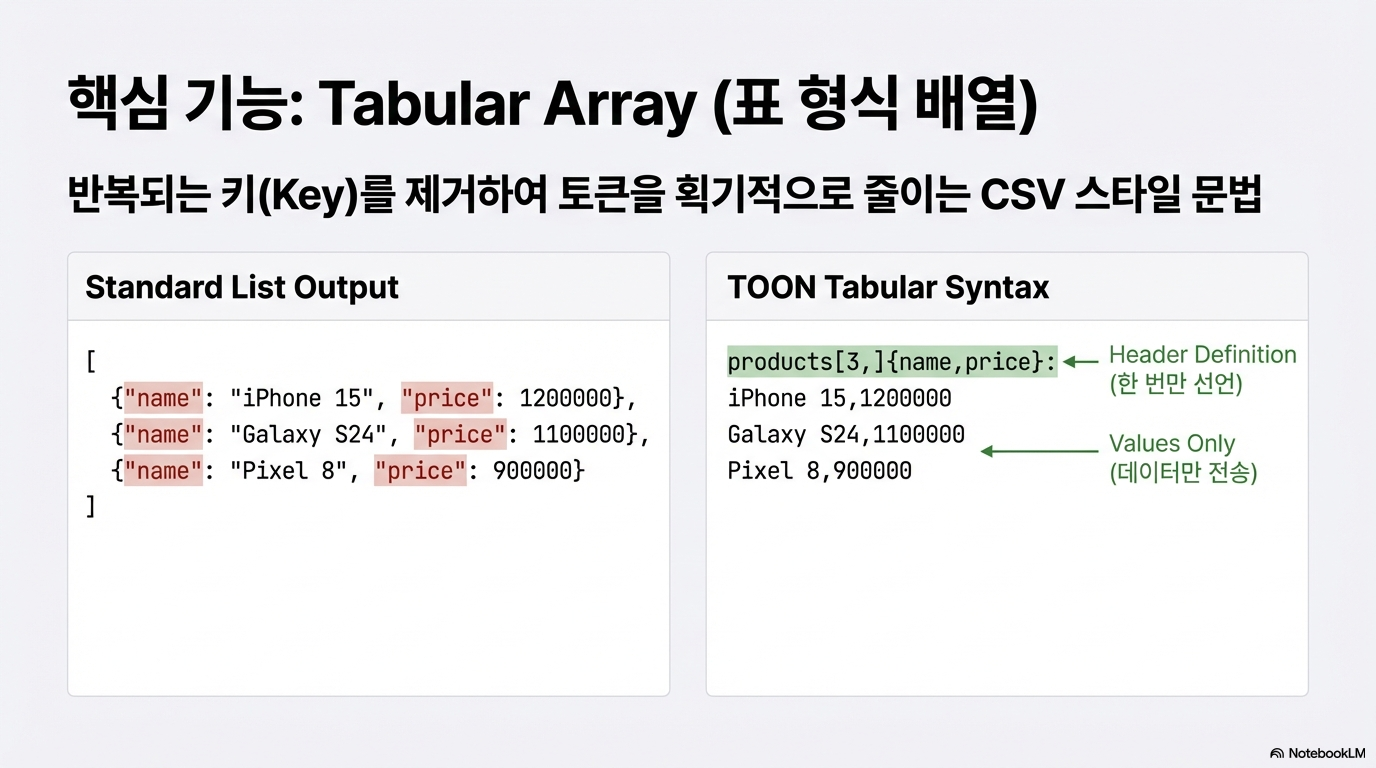 핵심 기능: Tabular Array (표 형식 배열)

반복되는 키(Key)를 제거하여 토큰을 획기적으로 줄이는 CSV 스타일 문법

Standard List Output

[
{"name": "iPhone 15", "price": 1200000},
{"name": "Galaxy S24", "price": 1100000},
{"name": "Pixel 8", "price": 900000}
]

TOON Tabular Syntax

products[3,]{name,price}:
iPhone 15,1200000
Galaxy S24,1100000
Pixel 8,900000

Header Definition
(한 번만 선언)

Values Only
(데이터만 전송)

NotebookLM